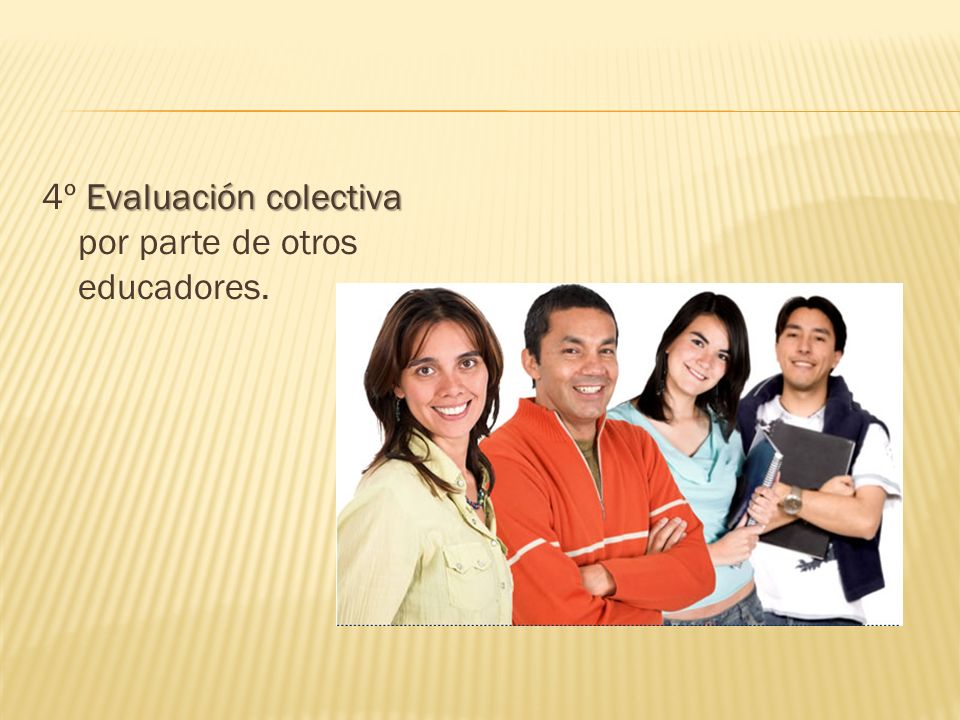 4º Evaluación colectiva por parte de otros educadores.